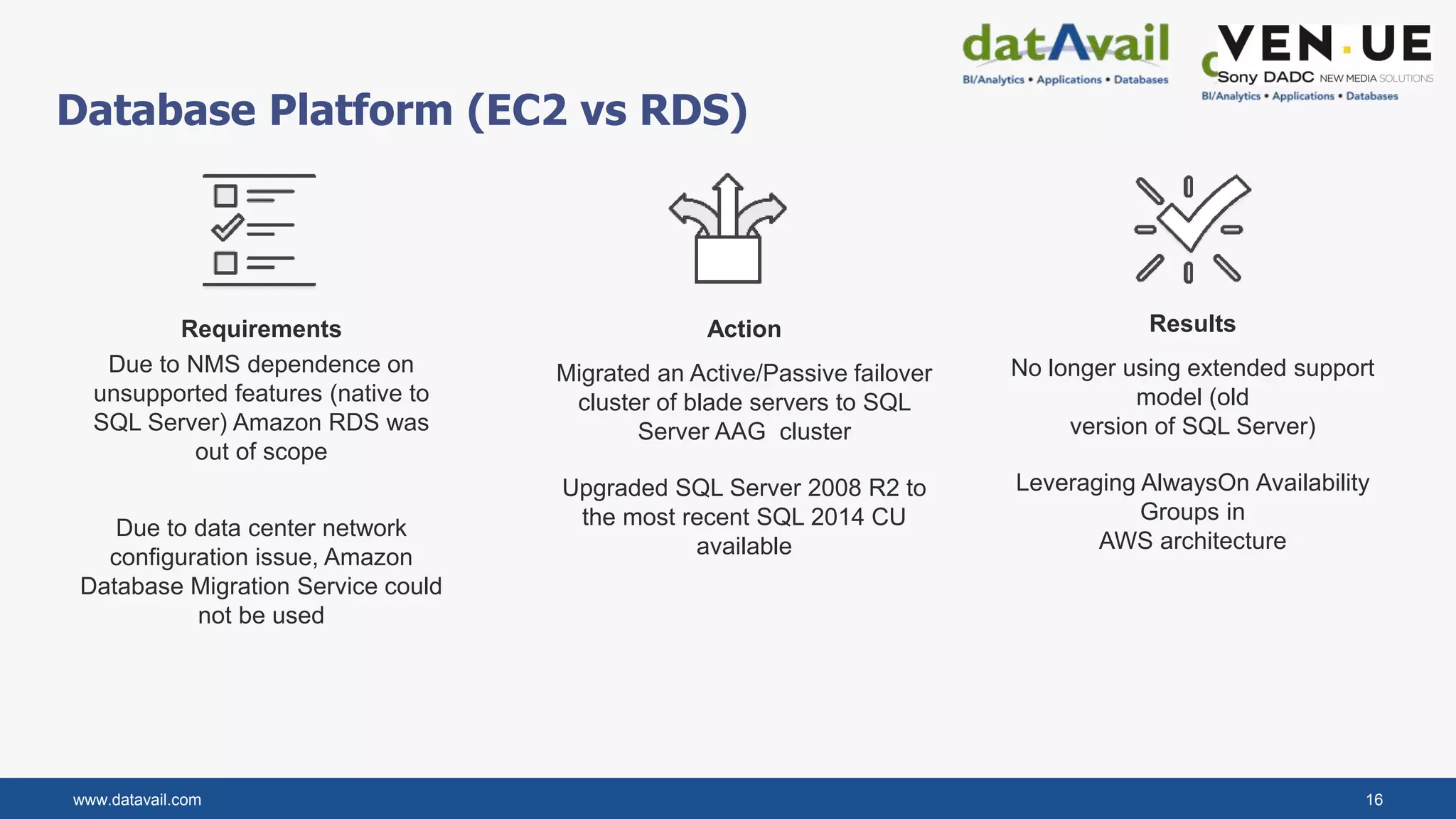 datAvail
BI/Analytics • Applications • Databases

VEN·UE
Sony DADC NEW MEDIA SOLUTIONS
BI/Analytics • Applications • Databases

Database Platform (EC2 vs RDS)

Requirements
Due to NMS dependence on unsupported features (native to SQL Server) Amazon RDS was out of scope

Due to data center network configuration issue, Amazon Database Migration Service could not be used

Action
Migrated an Active/Passive failover cluster of blade servers to SQL Server AAG cluster

Upgraded SQL Server 2008 R2 to the most recent SQL 2014 CU available

Results
No longer using extended support model (old version of SQL Server)

Leveraging AlwaysOn Availability Groups in AWS architecture

www.datavail.com
16